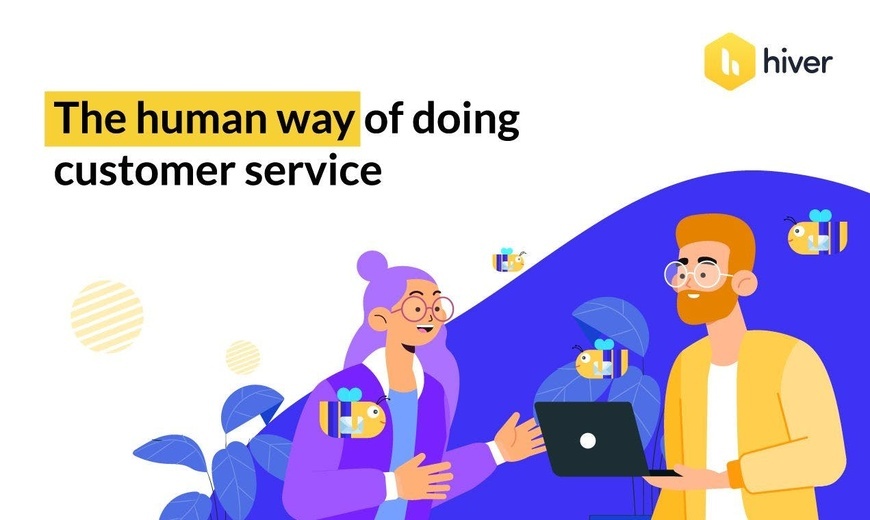 hiver

The human way of doing customer service